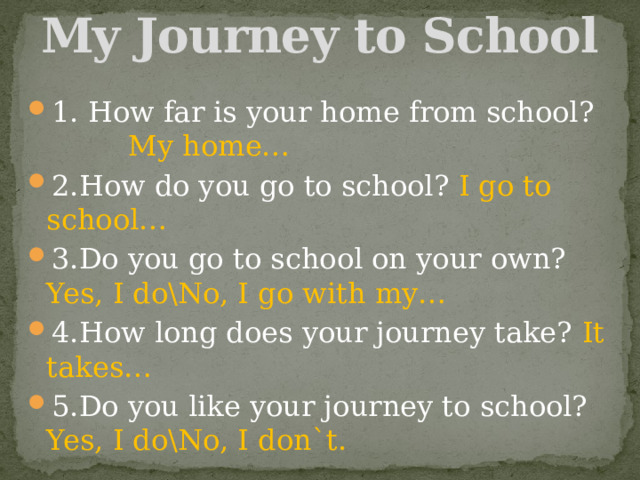 My Journey to School

1. How far is your home from school? My home…

2.How do you go to school? I go to school…

3.Do you go to school on your own? Yes, I do\No, I go with my…

4.How long does your journey take? It takes…

5.Do you like your journey to school? Yes, I do\No, I don`t.